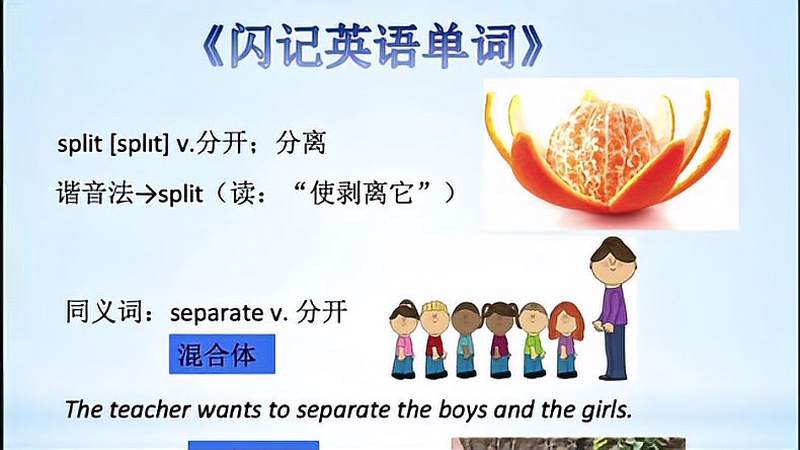 《闪记英语单词》

split [splɪt] v.分开；分离

谐音法→split（读：“使剥离它”）

同义词：separate v. 分开

混合体

The teacher wants to separate the boys and the girls.